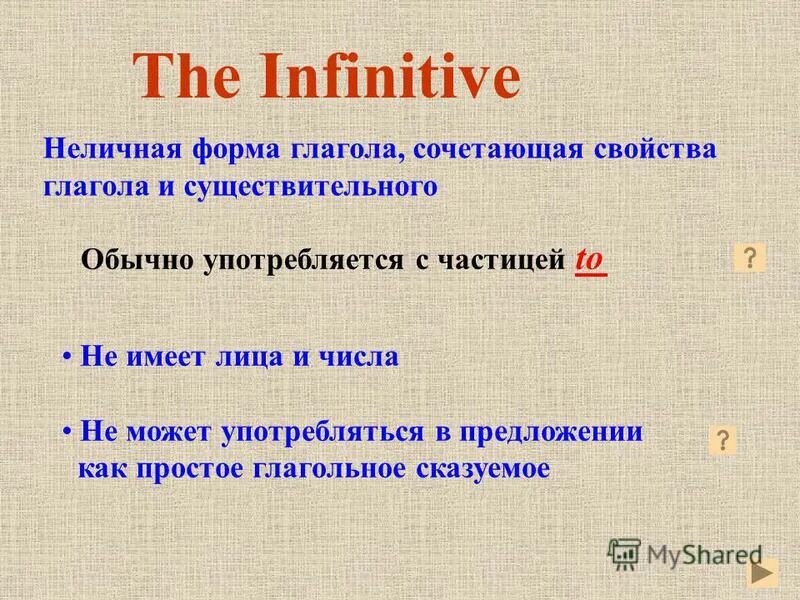 The Infinitive

Неличная форма глагола, сочетающая свойства глагола и существительного

Обычно употребляется с частицей to

?

• Не имеет лица и числа

• Не может употребляться в предложении как простое глагольное сказуемое

?

MyShared